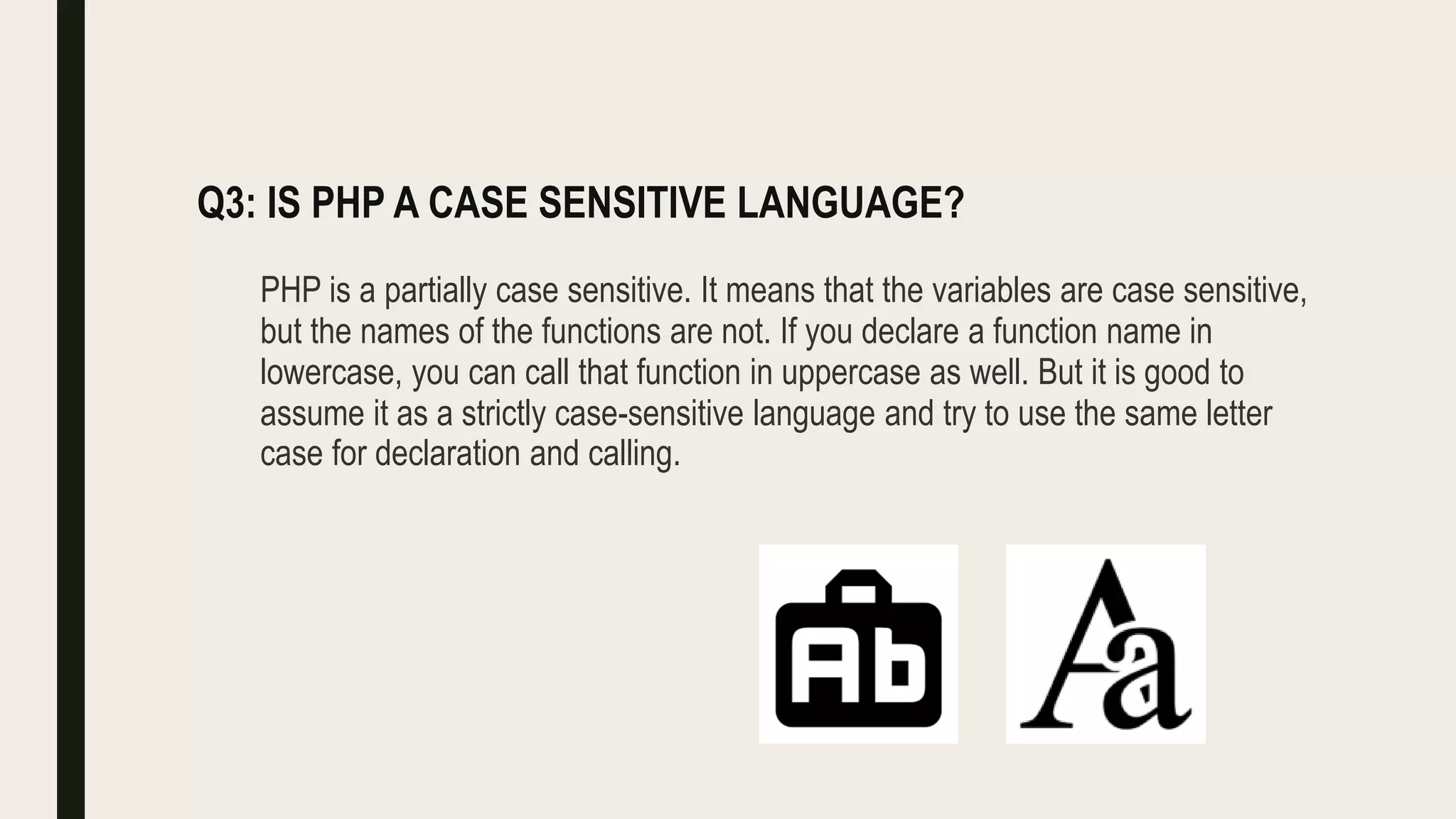 Q3: IS PHP A CASE SENSITIVE LANGUAGE?

PHP is a partially case sensitive. It means that the variables are case sensitive, but the names of the functions are not. If you declare a function name in lowercase, you can call that function in uppercase as well. But it is good to assume it as a strictly case-sensitive language and try to use the same letter case for declaration and calling.

Ab

Aa